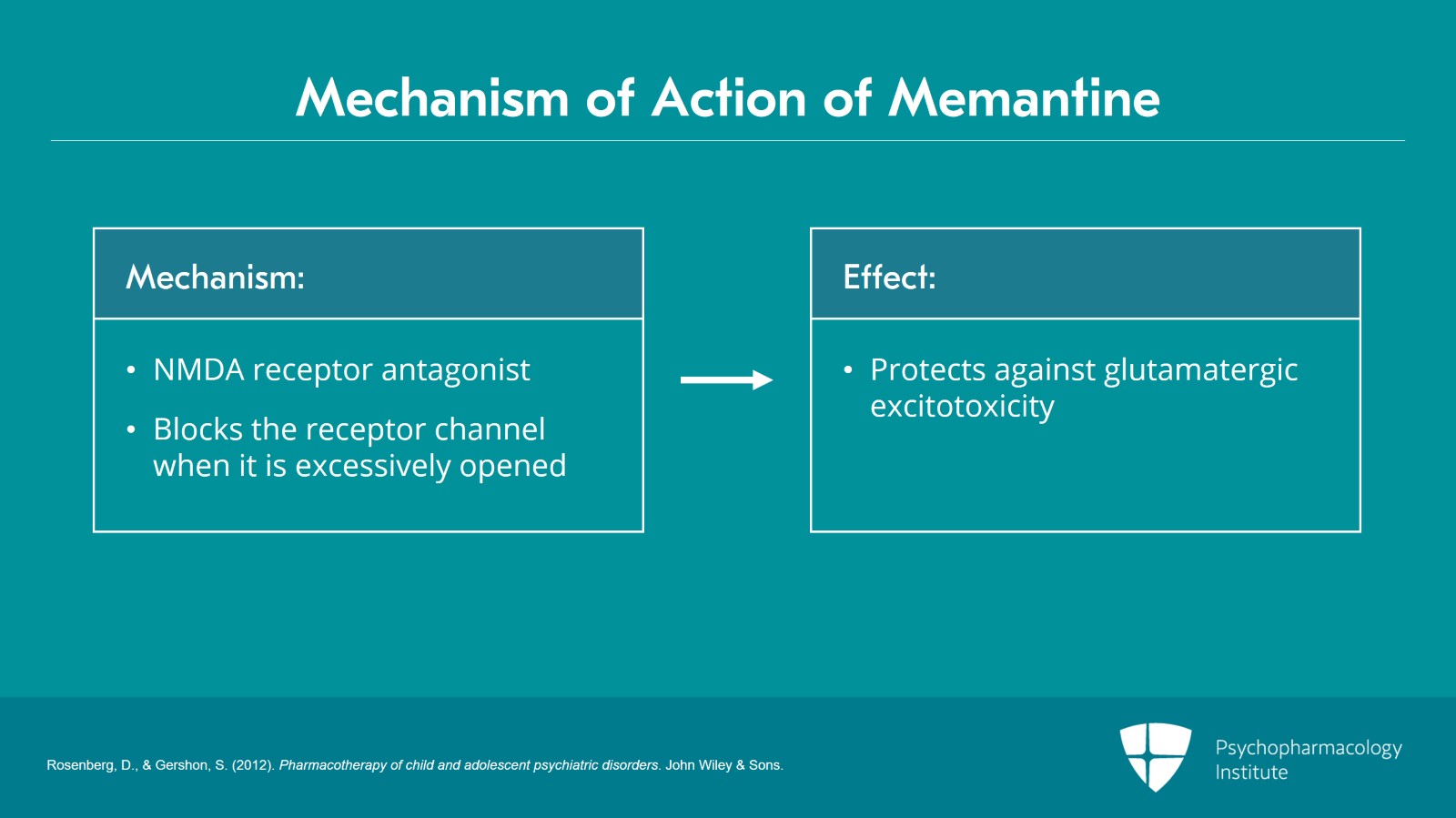 Mechanism of Action of Memantine

Mechanism:

• NMDA receptor antagonist
• Blocks the receptor channel when it is excessively opened

Effect:

• Protects against glutamatergic excitotoxicity

Rosenberg, D., & Gershon, S. (2012). Pharmacotherapy of child and adolescent psychiatric disorders. John Wiley & Sons.

Psychopharmacology Institute